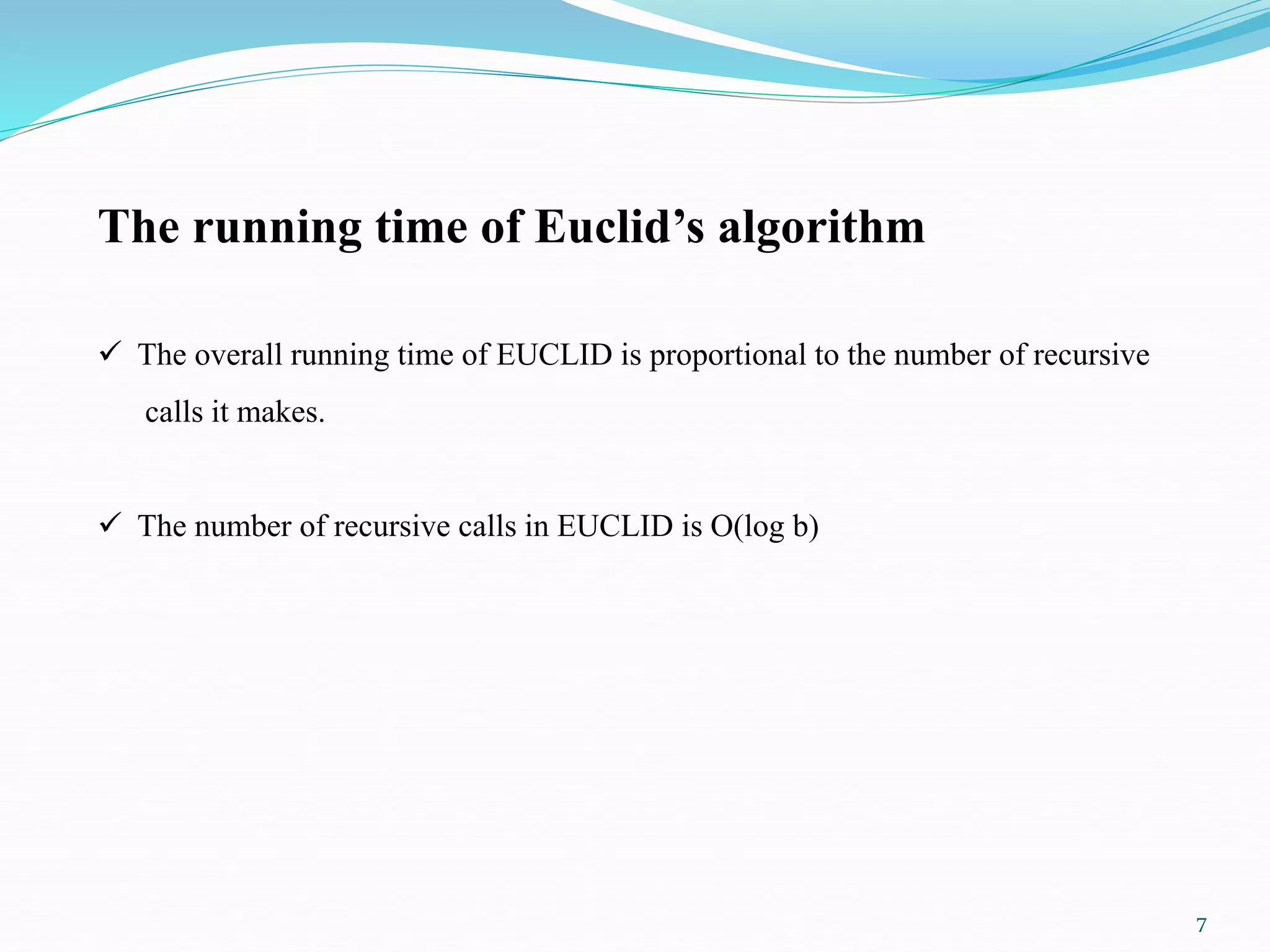 The running time of Euclid’s algorithm

✓ The overall running time of EUCLID is proportional to the number of recursive calls it makes.

✓ The number of recursive calls in EUCLID is O(log b)

7